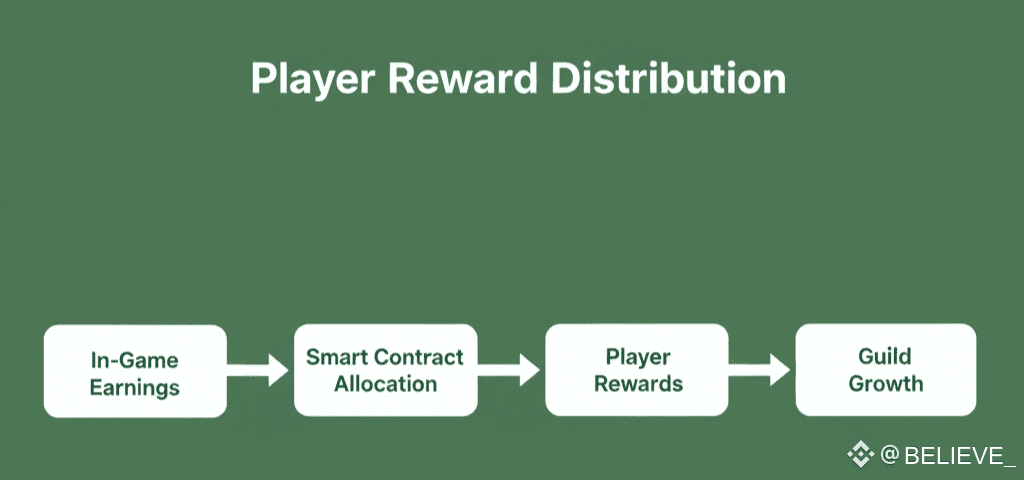 Player Reward Distribution

In-Game Earnings

Smart Contract Allocation

Player Rewards

Guild Growth

@BELIEVE_